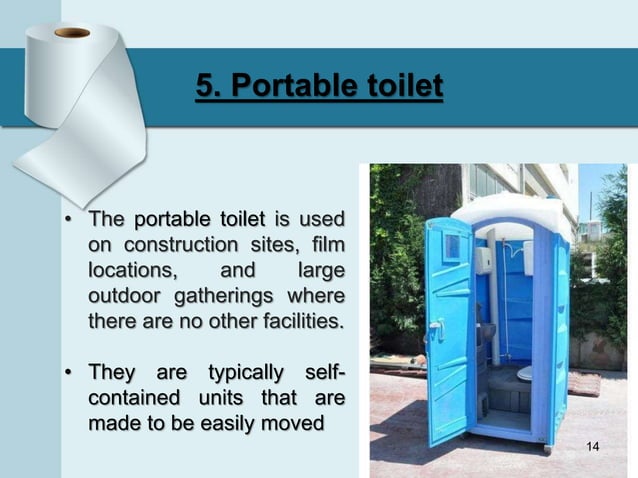 5. Portable toilet

• The portable toilet is used on construction sites, film locations, and large outdoor gatherings where there are no other facilities.

• They are typically self-contained units that are made to be easily moved

14